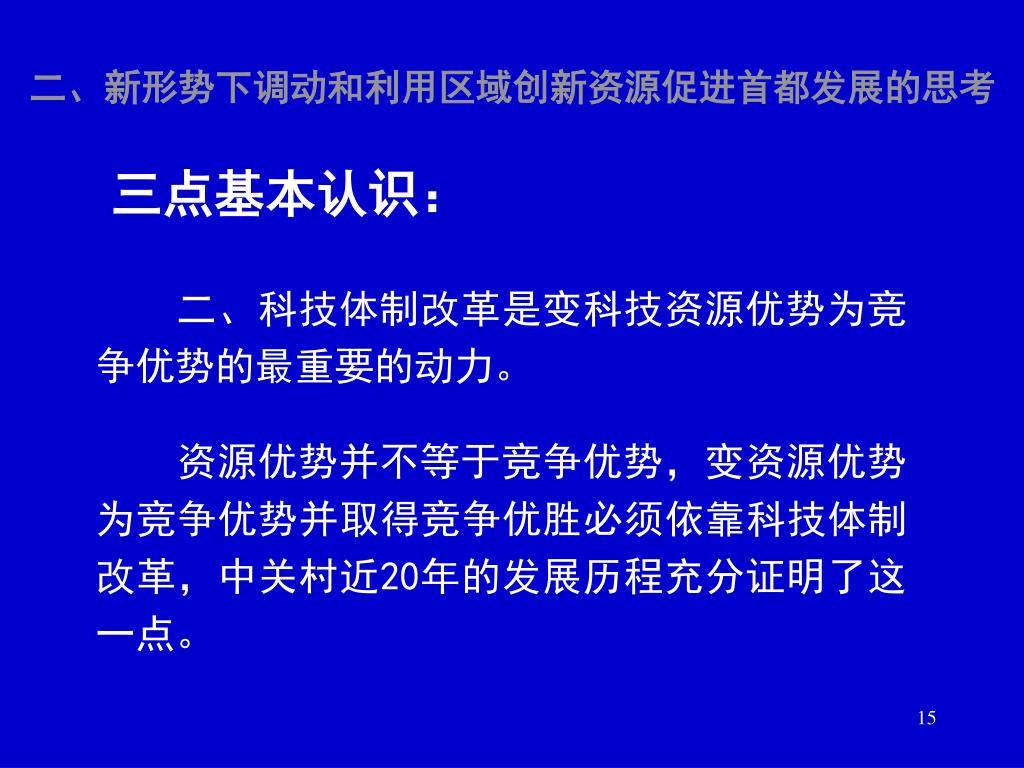 二、新形势下调动和利用区域创新资源促进首都发展的思考

三点基本认识：

二、科技体制改革是变科技资源优势为竞争优势的最重要的动力。

资源优势并不等于竞争优势，变资源优势为竞争优势并取得竞争优胜必须依靠科技体制改革，中关村近20年的发展历程充分证明了这一点。

15